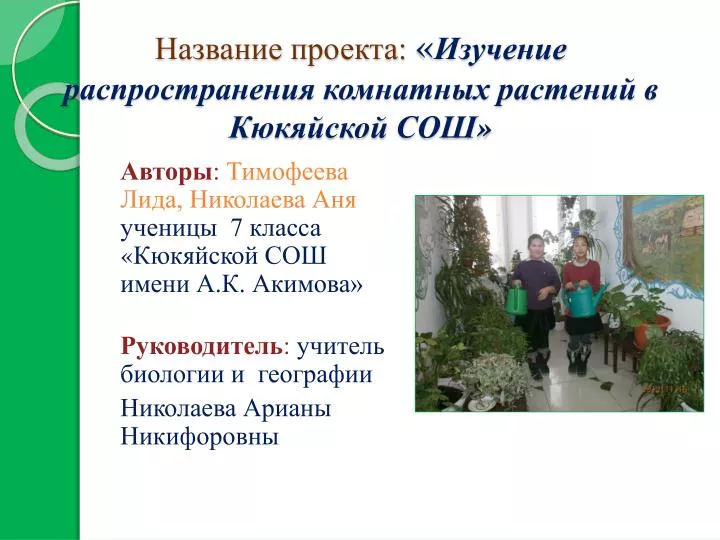 Название проекта: «Изучение распространения комнатных растений в Кюкяйской СОШ»

Авторы: Тимофеева Лида, Николаева Аня ученицы 7 класса «Кюкяйской СОШ имени А.К. Акимова»

Руководитель: учитель биологии и географии

Николаева Арианы Никифоровны